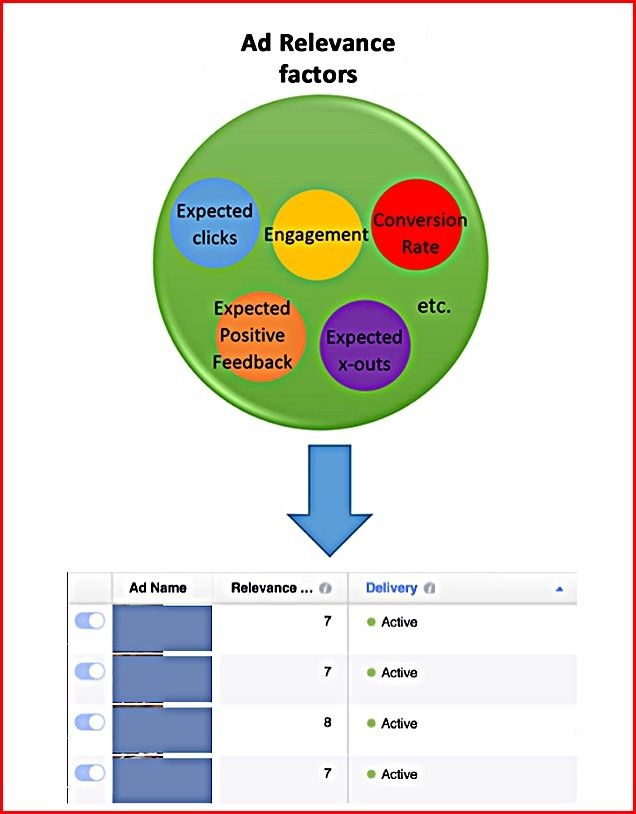 Ad Relevance factors

Expected clicks

Engagement

Conversion Rate

Expected Positive Feedback

Expected x-outs

etc.

|  | Ad Name | Relevance ... | Delivery |
|---|---|---|---|
|  |  | 7 | Active |
|  |  | 7 | Active |
|  |  | 8 | Active |
|  |  | 7 | Active |